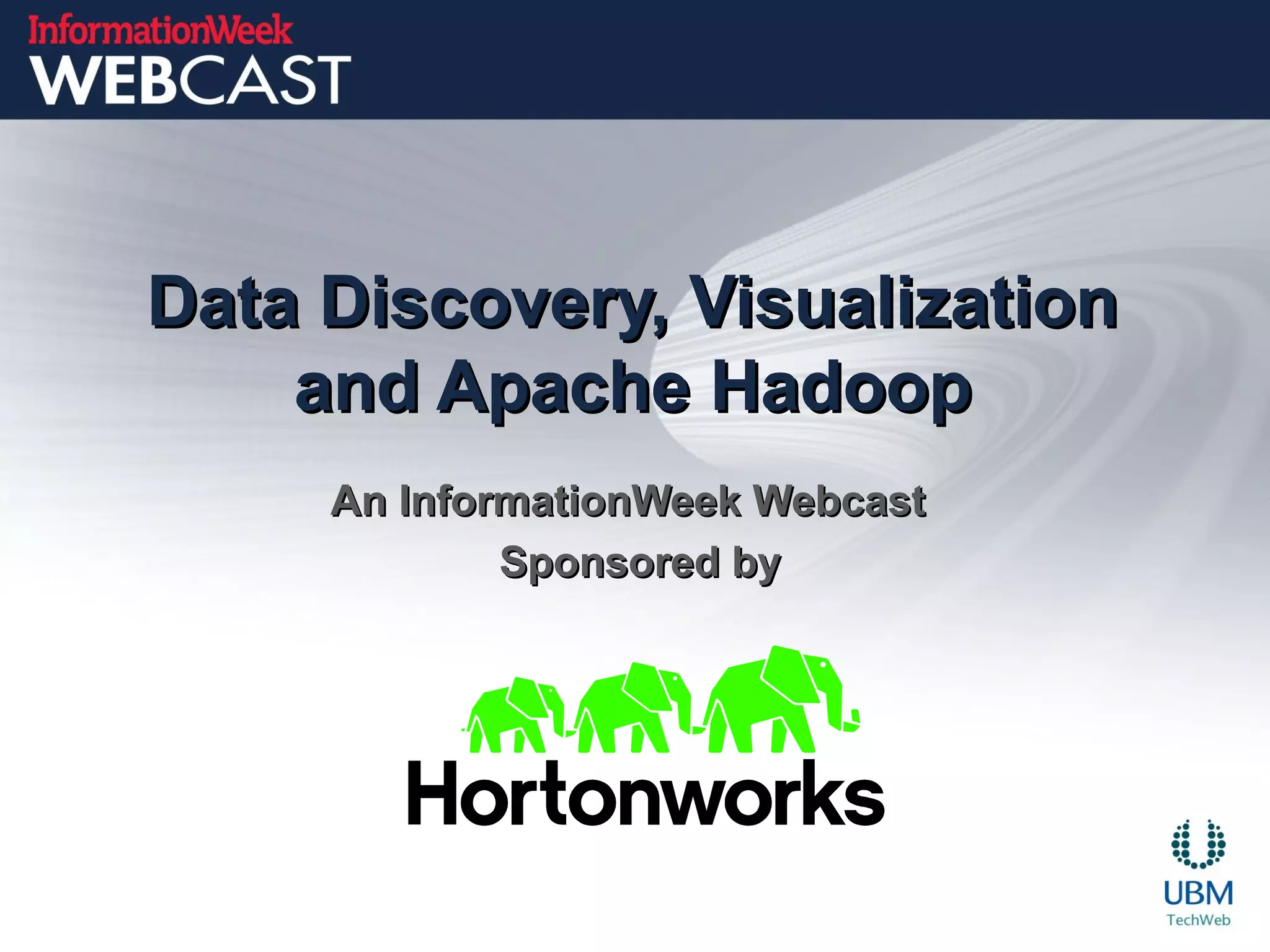 InformationWeek
WEBCAST

Data Discovery, Visualization and Apache Hadoop

An InformationWeek Webcast
Sponsored by

Hortonworks

UBM
TechWeb